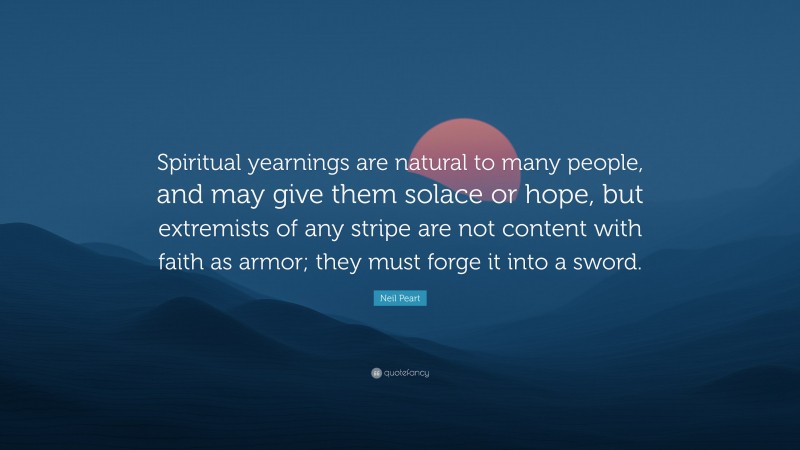 Spiritual yearnings are natural to many people, and may give them solace or hope, but extremists of any stripe are not content with faith as armor; they must forge it into a sword.

Neil Peart

quotefancy